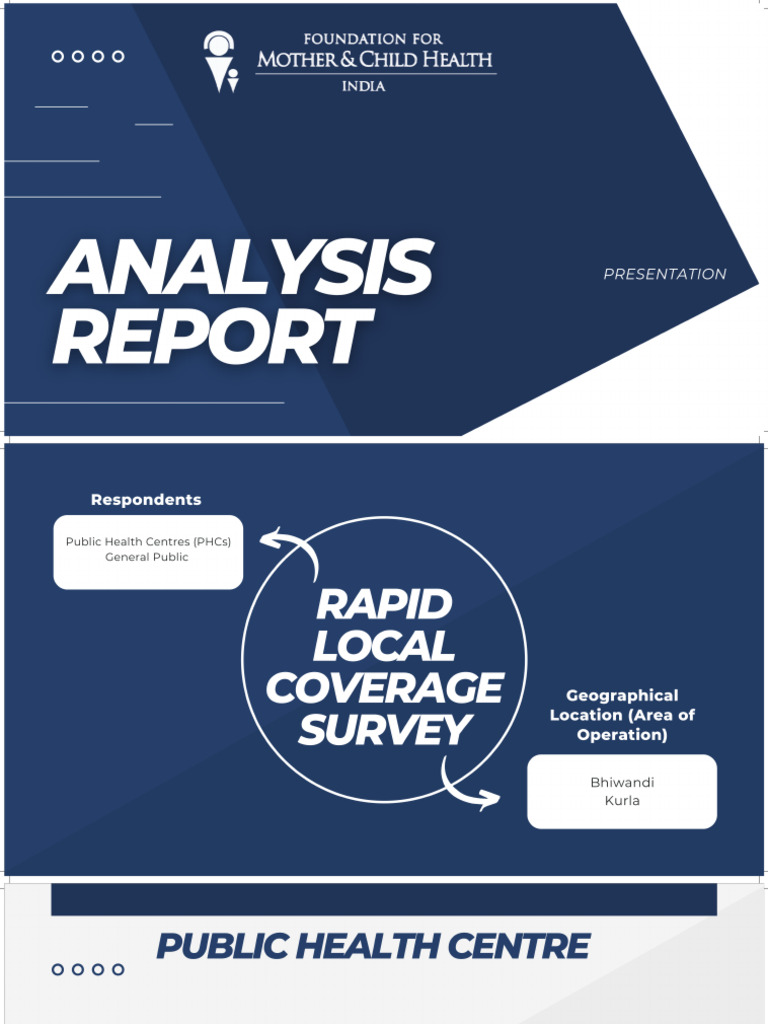 FOUNDATION FOR
MOTHER & CHILD HEALTH
INDIA

ANALYSIS REPORT

PRESENTATION

Respondents

Public Health Centres (PHCs)
General Public

RAPID LOCAL COVERAGE SURVEY

Geographical Location (Area of Operation)

Bhiwandi
Kurla

PUBLIC HEALTH CENTRE